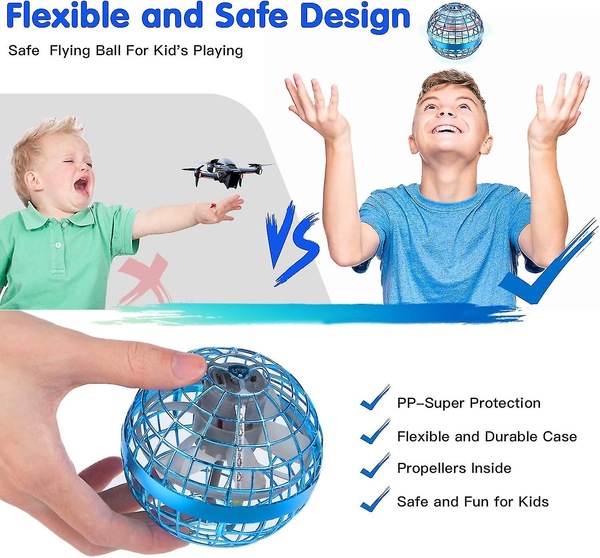 Flexible and Safe Design

Safe Flying Ball For Kid's Playing

VS

PP-Super Protection

Flexible and Durable Case

Propellers Inside

Safe and Fun for Kids